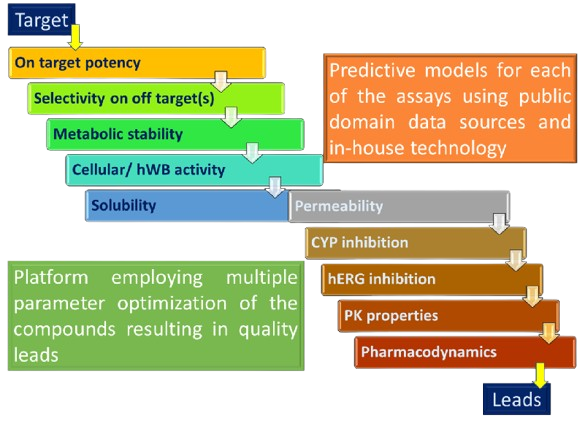 Target

On target potency

Selectivity on off target(s)

Metabolic stability

Cellular/ hWB activity

Solubility

Permeability

CYP inhibition

hERG inhibition

PK properties

Pharmacodynamics

Leads

Predictive models for each of the assays using public domain data sources and in-house technology

Platform employing multiple parameter optimization of the compounds resulting in quality leads